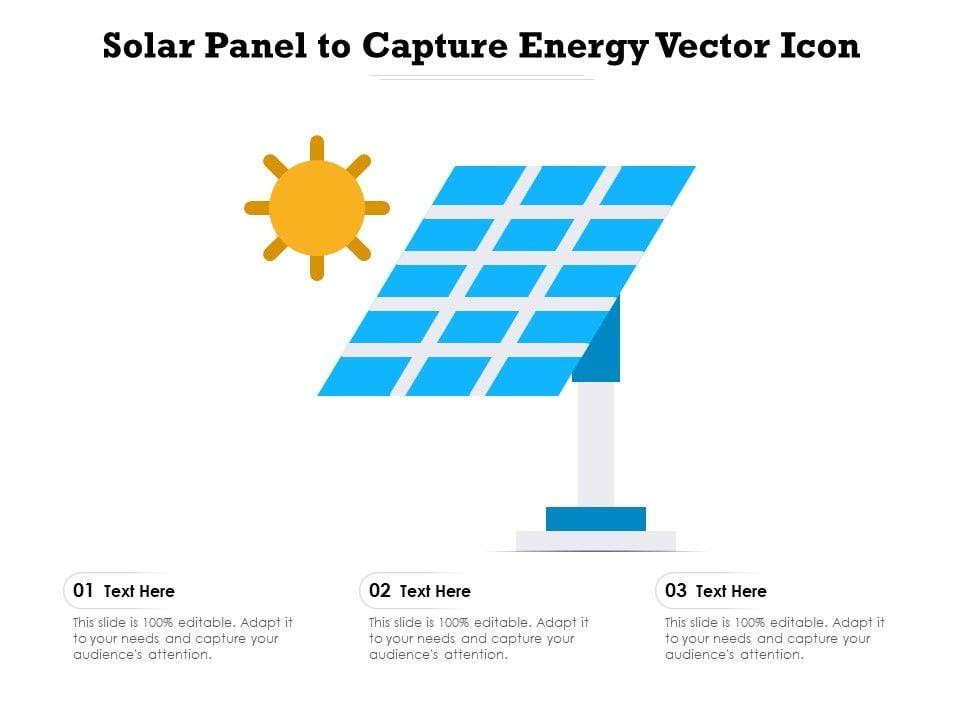 Solar Panel to Capture Energy Vector Icon

01 Text Here

This slide is 100% editable. Adapt it to your needs and capture your audience's attention.

02 Text Here

This slide is 100% editable. Adapt it to your needs and capture your audience's attention.

03 Text Here

This slide is 100% editable. Adapt it to your needs and capture your audience's attention.